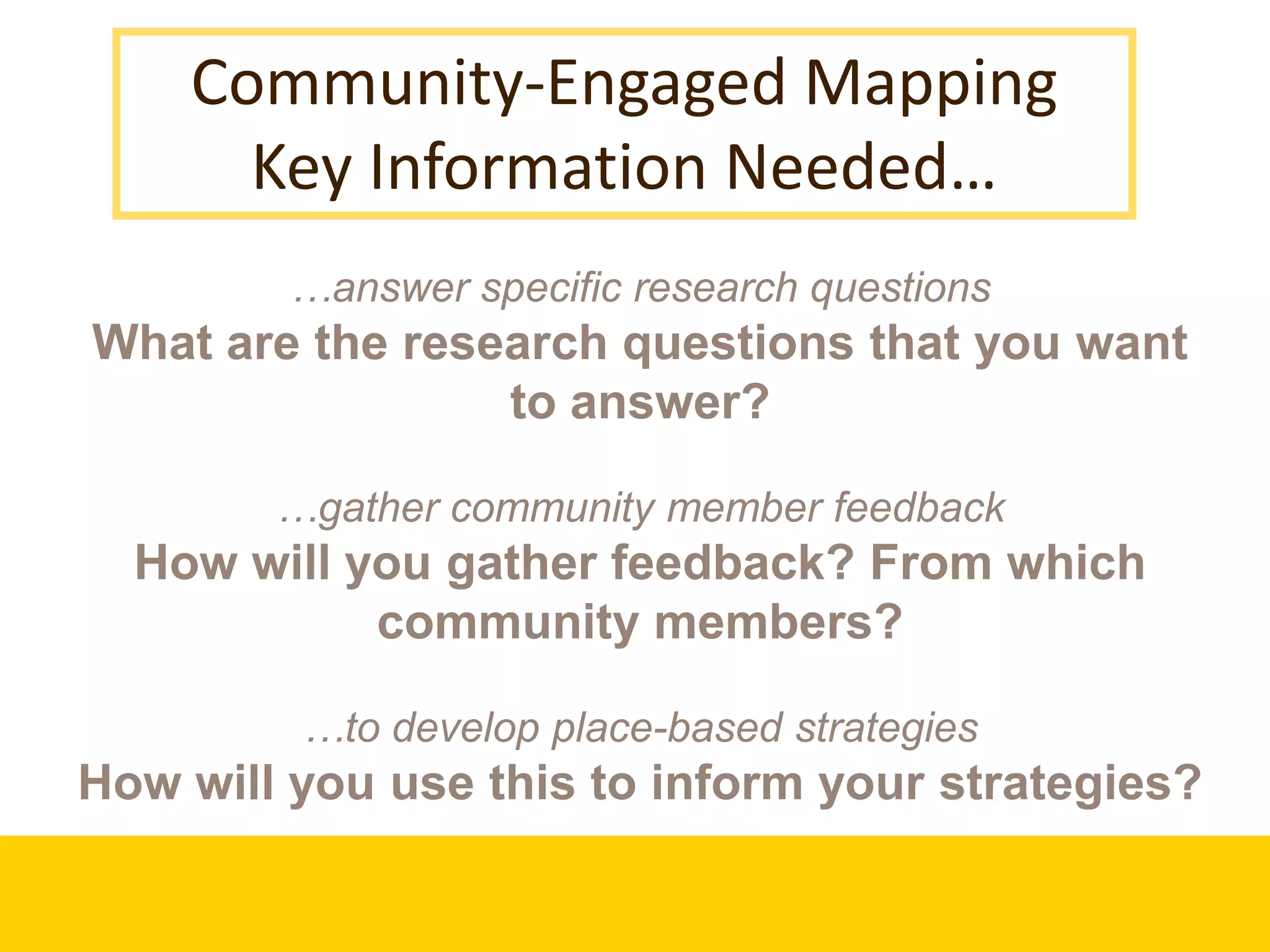 Community-Engaged Mapping
Key Information Needed…

…answer specific research questions
What are the research questions that you want to answer?

…gather community member feedback
How will you gather feedback? From which community members?

…to develop place-based strategies
How will you use this to inform your strategies?